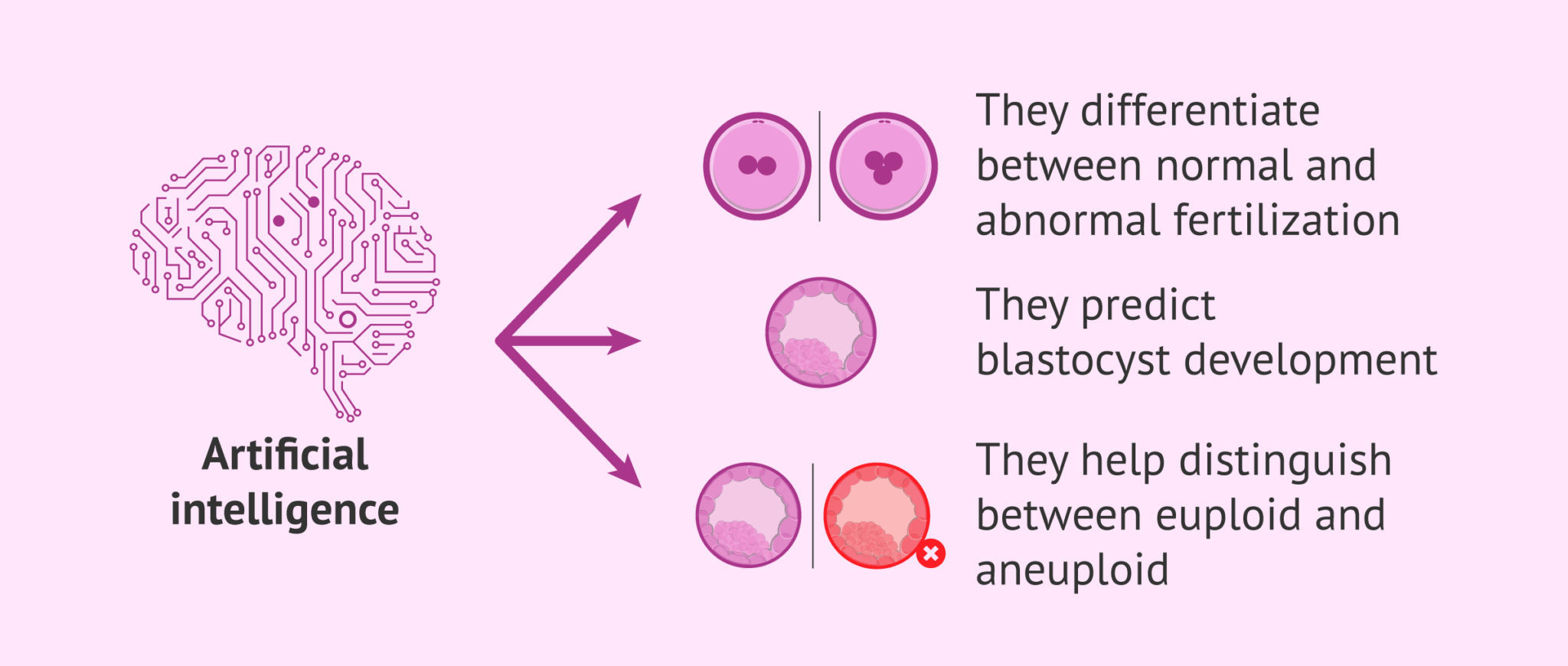 Artificial intelligence

They differentiate between normal and abnormal fertilization

They predict blastocyst development

They help distinguish between euploid and aneuploid